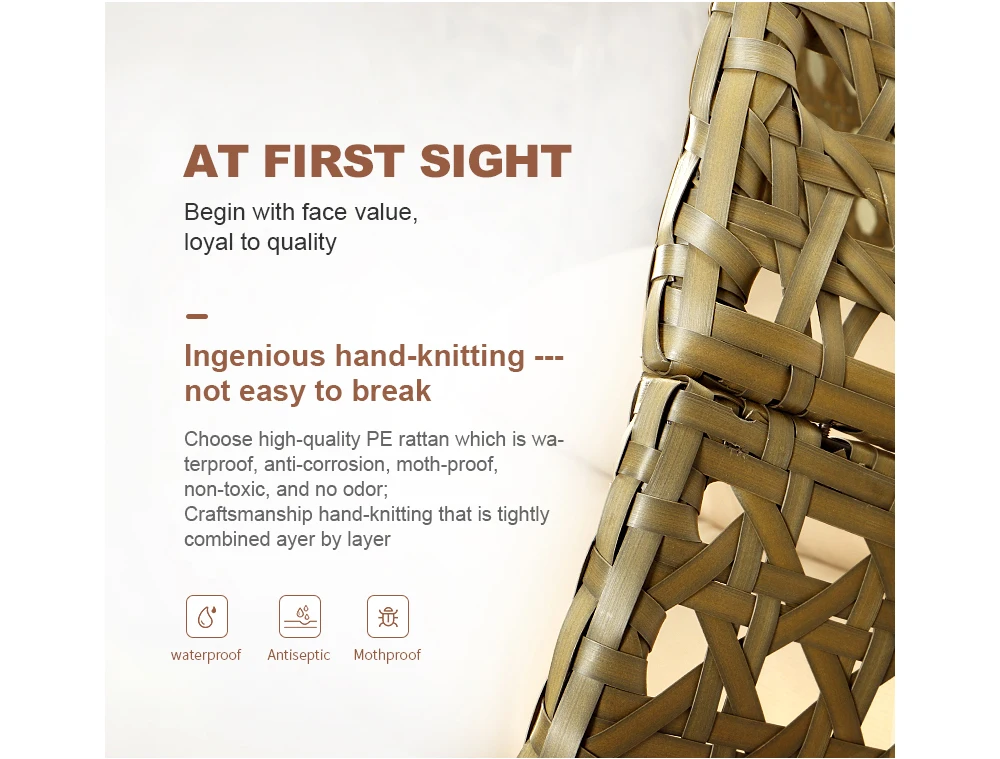 AT FIRST SIGHT

Begin with face value, loyal to quality

Ingenious hand-knitting --- not easy to break

Choose high-quality PE rattan which is waterproof, anti-corrosion, moth-proof, non-toxic, and no odor;
Craftsmanship hand-knitting that is tightly combined ayer by layer

waterproof Antiseptic Mothproof